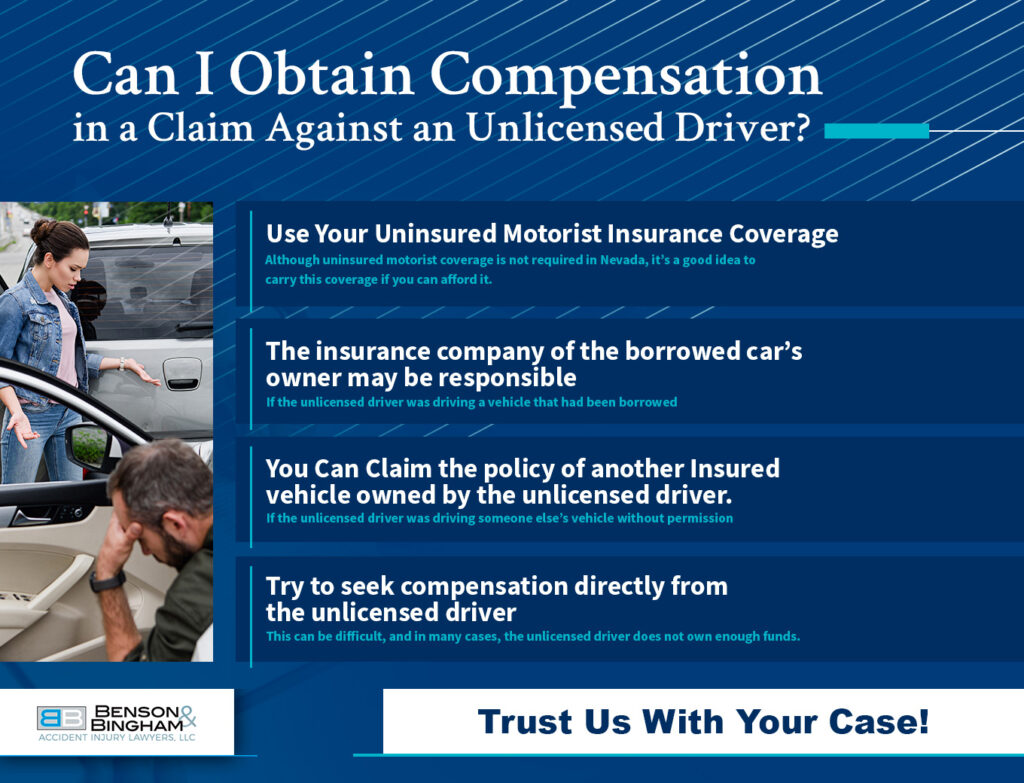 Can I Obtain Compensation in a Claim Against an Unlicensed Driver?

Use Your Uninsured Motorist Insurance Coverage
Although uninsured motorist coverage is not required in Nevada, it's a good idea to carry this coverage if you can afford it.

The insurance company of the borrowed car's owner may be responsible
If the unlicensed driver was driving a vehicle that had been borrowed

You Can Claim the policy of another Insured vehicle owned by the unlicensed driver.
If the unlicensed driver was driving someone else's vehicle without permission

Try to seek compensation directly from the unlicensed driver
This can be difficult, and in many cases, the unlicensed driver does not own enough funds.

BB BENSON & BINGHAM
ACCIDENT INJURY LAWYERS, LLC

Trust Us With Your Case!